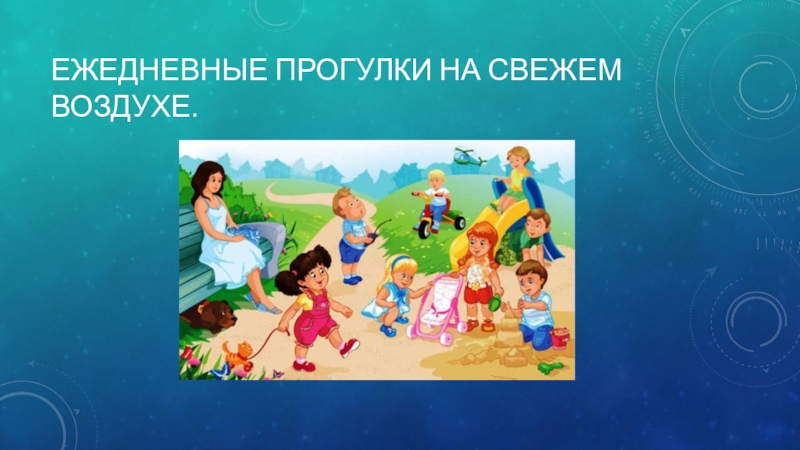 ЕЖЕДНЕВНЫЕ ПРОГУЛКИ НА СВЕЖЕМ ВОЗДУХЕ.